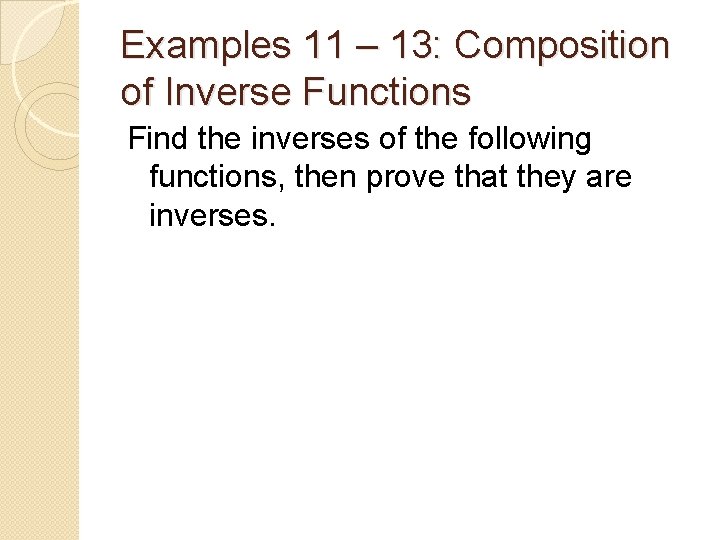 Examples 11 – 13: Composition of Inverse Functions

Find the inverses of the following functions, then prove that they are inverses.